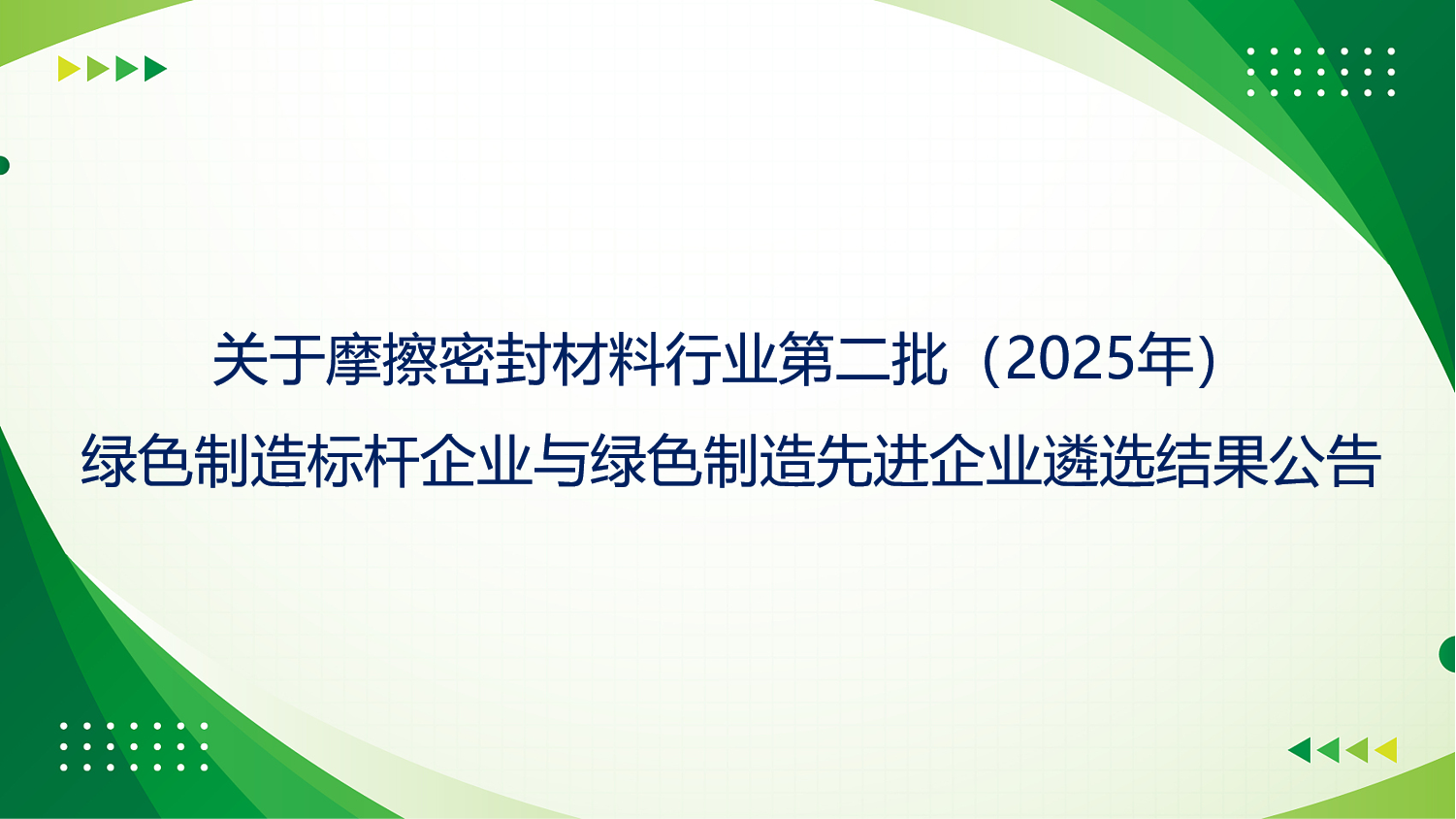 关于摩擦密封材料行业第二批（2025年）
绿色制造标杆企业与绿色制造先进企业遴选结果公告